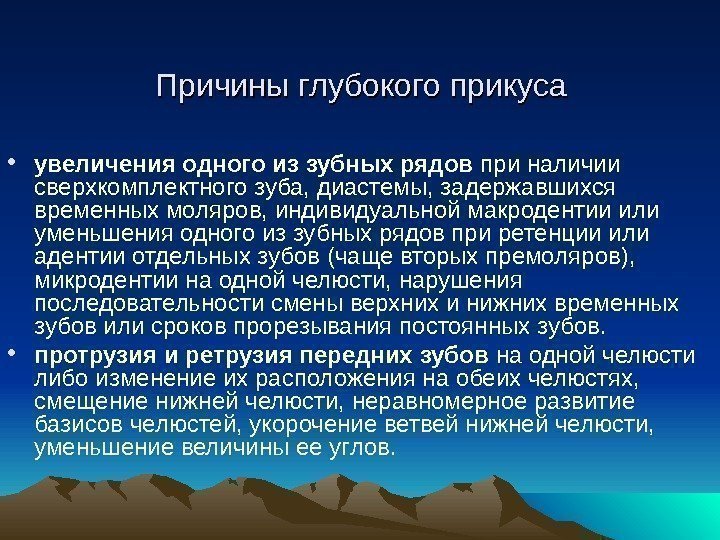 Причины глубокого прикуса

• увеличения одного из зубных рядов при наличии сверхкомплектного зуба, диастемы, задержавшихся временных моляров, индивидуальной макродентии или уменьшения одного из зубных рядов при ретенции или адентии отдельных зубов (чаще вторых премоляров), микродентии на одной челюсти, нарушения последовательности смены верхних и нижних временных зубов или сроков прорезывания постоянных зубов.

• протрузия и ретрузия передних зубов на одной челюсти либо изменение их расположения на обеих челюстях, смещение нижней челюсти, неравномерное развитие базисов челюстей, укорочение ветвей нижней челюсти, уменьшение величины ее углов.